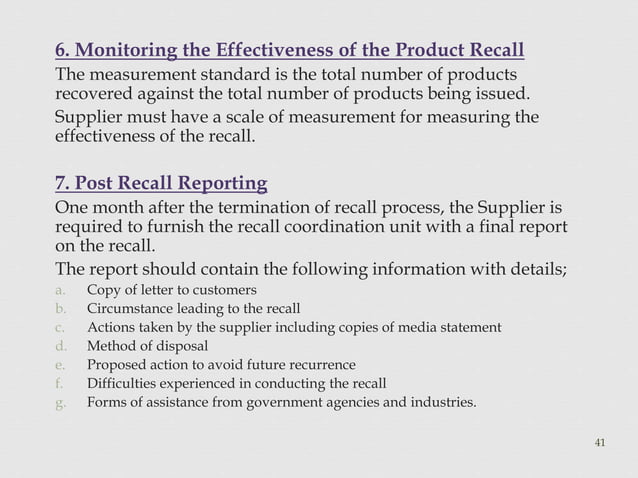 6. Monitoring the Effectiveness of the Product Recall

The measurement standard is the total number of products recovered against the total number of products being issued.

Supplier must have a scale of measurement for measuring the effectiveness of the recall.

7. Post Recall Reporting

One month after the termination of recall process, the Supplier is required to furnish the recall coordination unit with a final report on the recall.

The report should contain the following information with details;

a. Copy of letter to customers
b. Circumstance leading to the recall
c. Actions taken by the supplier including copies of media statement
d. Method of disposal
e. Proposed action to avoid future recurrence
f. Difficulties experienced in conducting the recall
g. Forms of assistance from government agencies and industries.

41